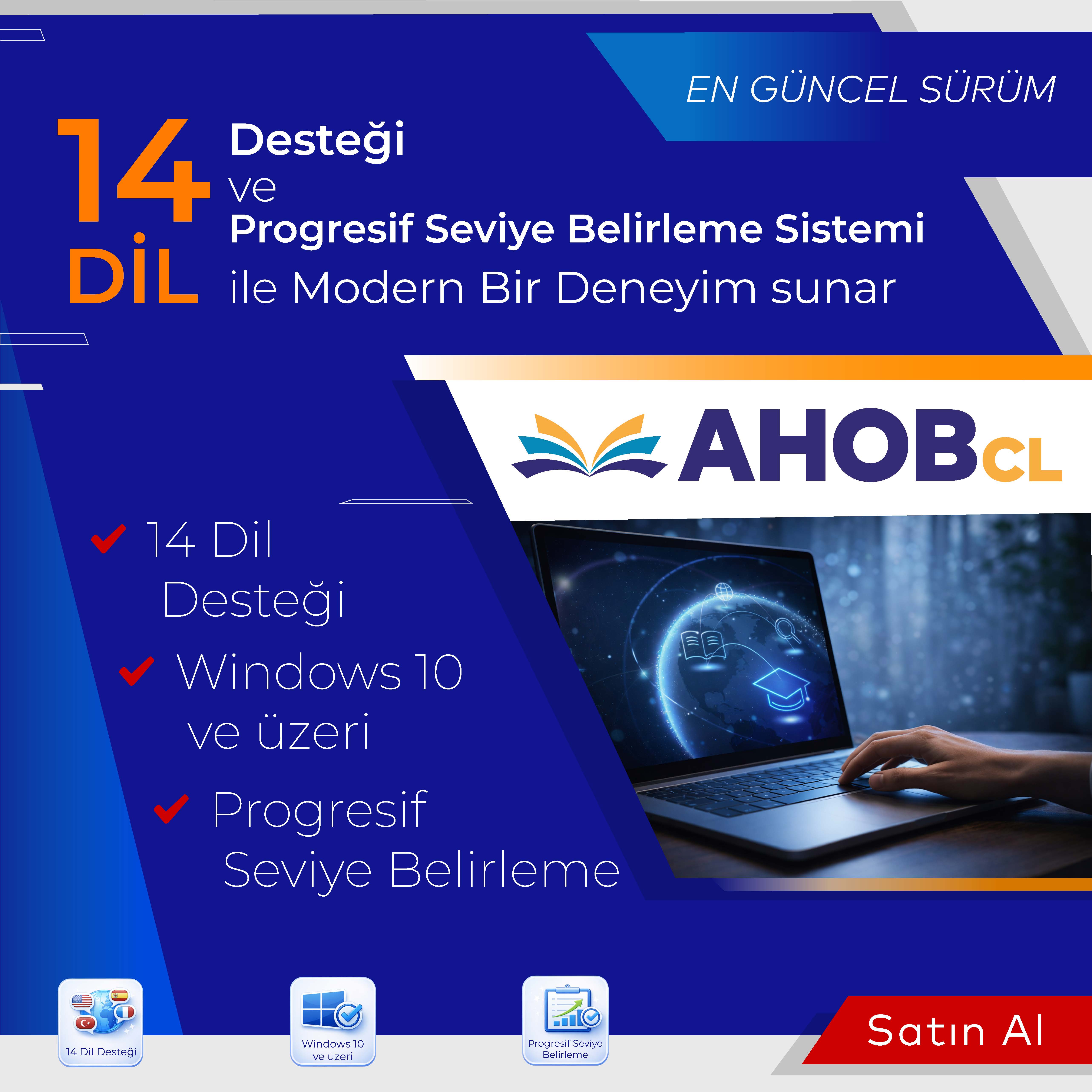 EN GÜNCEL SÜRÜM

14 DİL Desteği ve Progresif Seviye Belirleme Sistemi ile Modern Bir Deneyim sunar

AHOB CL

14 Dil Desteği

Windows 10 ve üzeri

Progresif Seviye Belirleme

14 Dil Desteği

Windows 10 ve üzeri

Progresif Seviye Belirleme

Satın Al